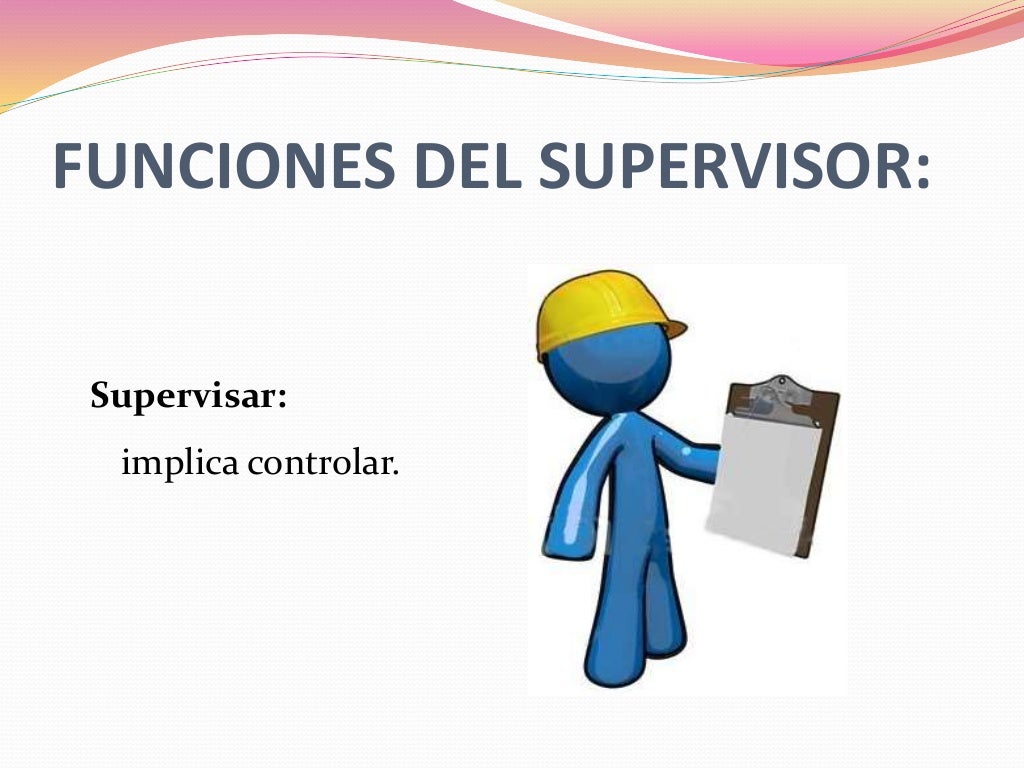 FUNCIONES DEL SUPERVISOR:

Supervisar:

implica controlar.